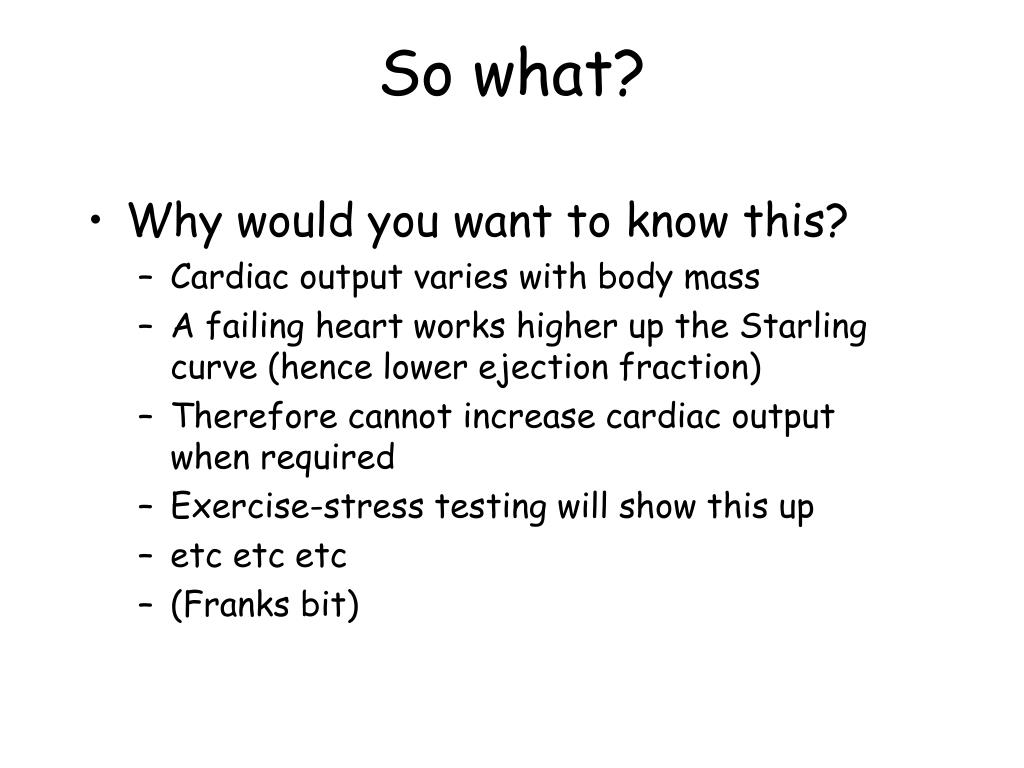 So what?

• Why would you want to know this?
– Cardiac output varies with body mass
– A failing heart works higher up the Starling curve (hence lower ejection fraction)
– Therefore cannot increase cardiac output when required
– Exercise-stress testing will show this up
– etc etc etc
– (Franks bit)